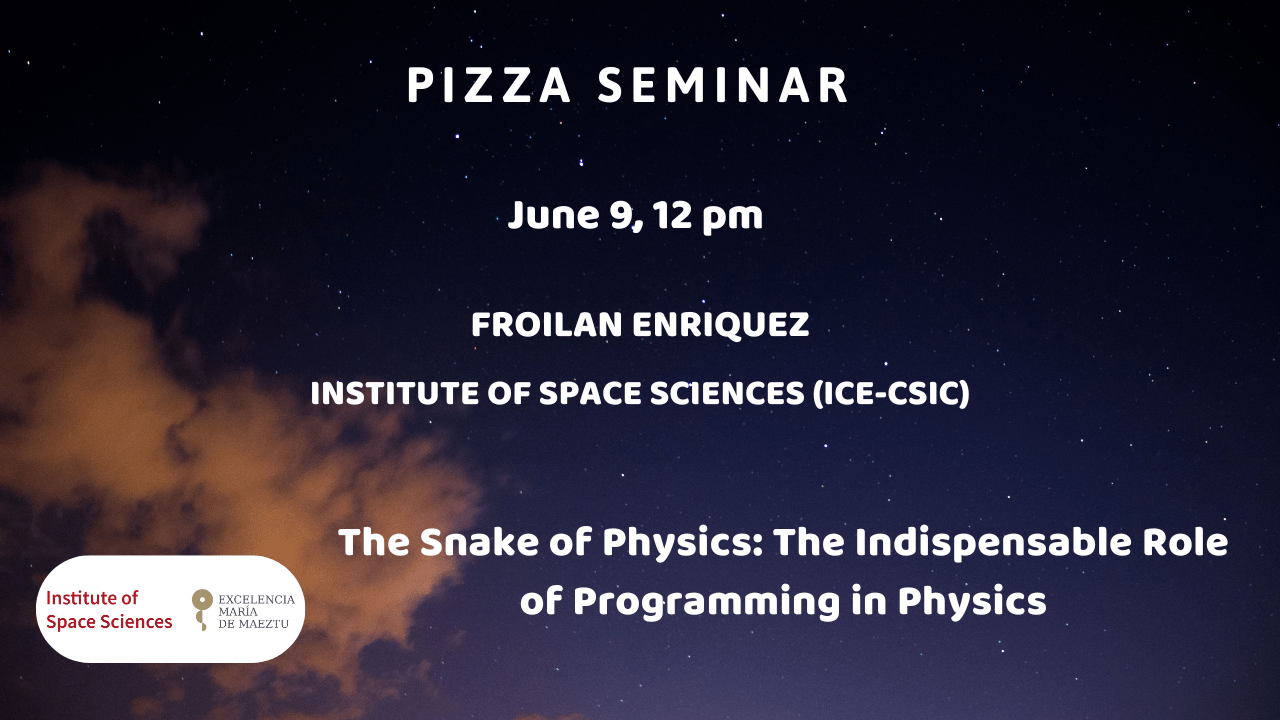 PIZZA SEMINAR

June 9, 12 pm

FROILAN ENRIQUEZ

INSTITUTE OF SPACE SCIENCES (ICE-CSIC)

The Snake of Physics: The Indispensable Role of Programming in Physics

Institute of Space Sciences

EXCELENCIA MARÍA DE MAEZTU